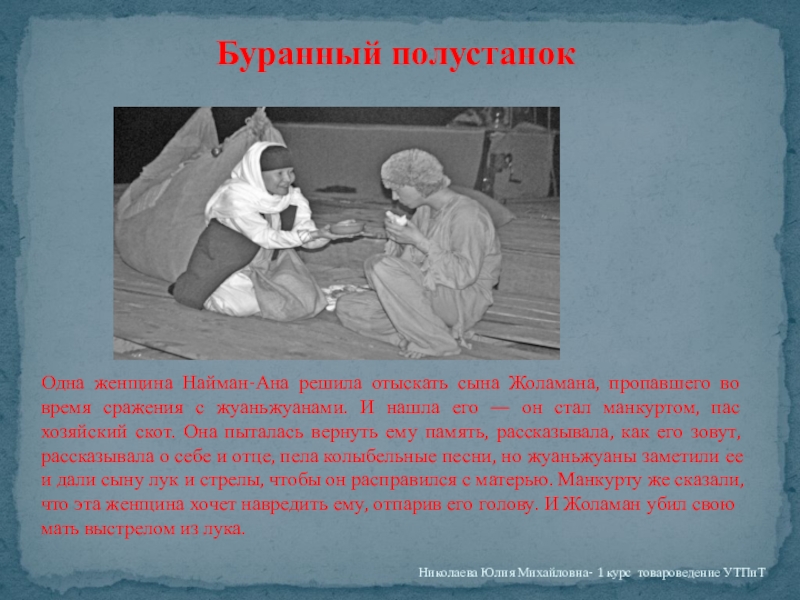 Буранный полустанок

Одна женщина Найман-Ана решила отыскать сына Жоламана, пропавшего во время сражения с жуаньжуанами. И нашла его — он стал манкуртом, пас хозяйский скот. Она пыталась вернуть ему память, рассказывала, как его зовут, рассказывала о себе и отце, пела колыбельные песни, но жуаньжуаны заметили ее и дали сыну лук и стрелы, чтобы он расправился с матерью. Манкурту же сказали, что эта женщина хочет навредить ему, отпарив его голову. И Жоламан убил свою мать выстрелом из лука.

Николаева Юлия Михайловна- 1 курс товароведение УТПиТ